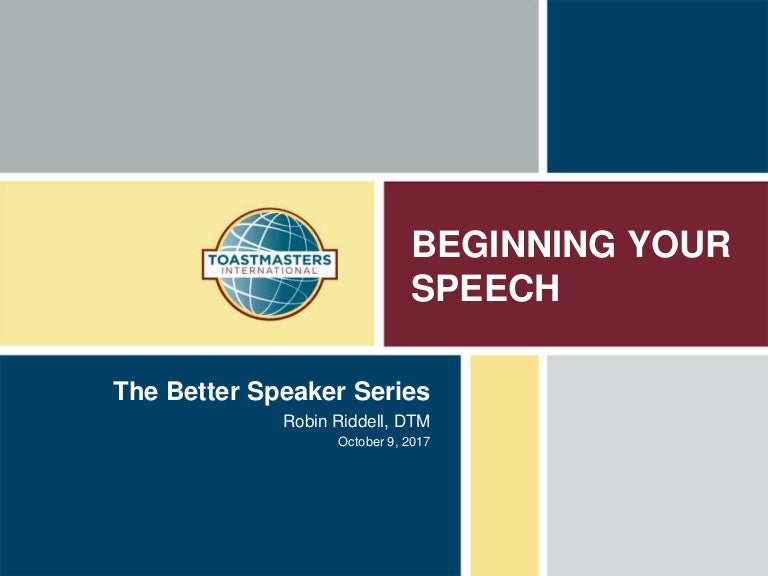 TOASTMASTERS
INTERNATIONAL

BEGINNING YOUR SPEECH

The Better Speaker Series
Robin Riddell, DTM
October 9, 2017